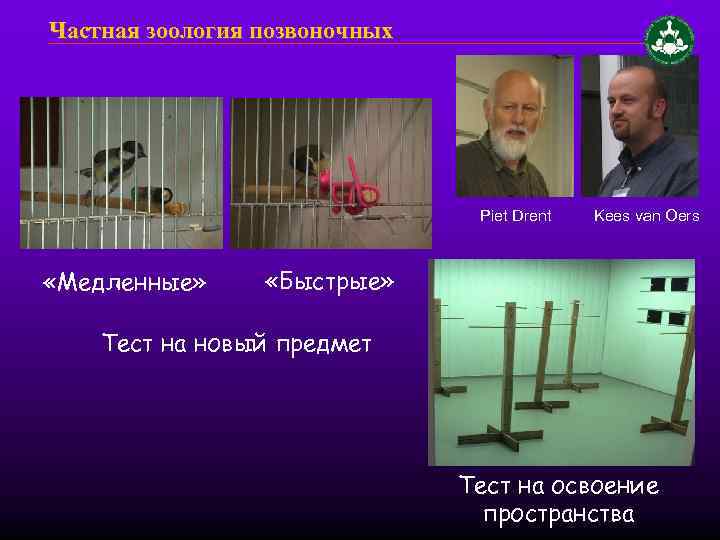 Частная зоология позвоночных

Piet Drent

Kees van Oers

«Медленные»

«Быстрые»

Тест на новый предмет

Тест на освоение пространства